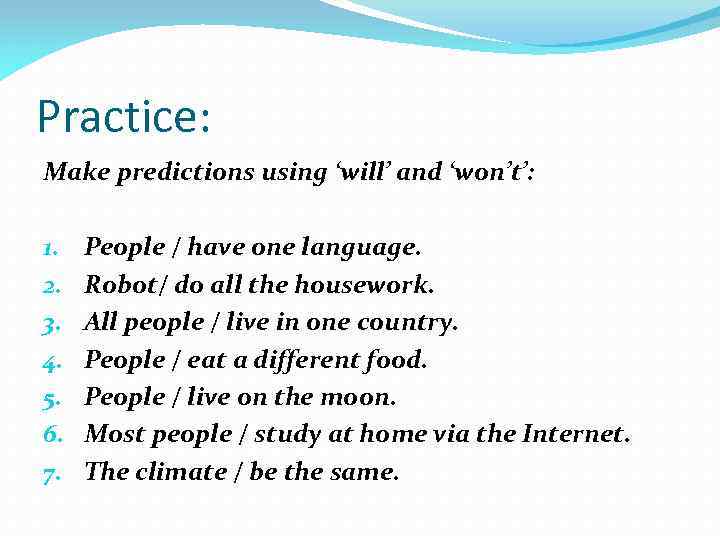 Practice:

Make predictions using ‘will’ and ‘won’t’:

1. People / have one language.
2. Robot/ do all the housework.
3. All people / live in one country.
4. People / eat a different food.
5. People / live on the moon.
6. Most people / study at home via the Internet.
7. The climate / be the same.